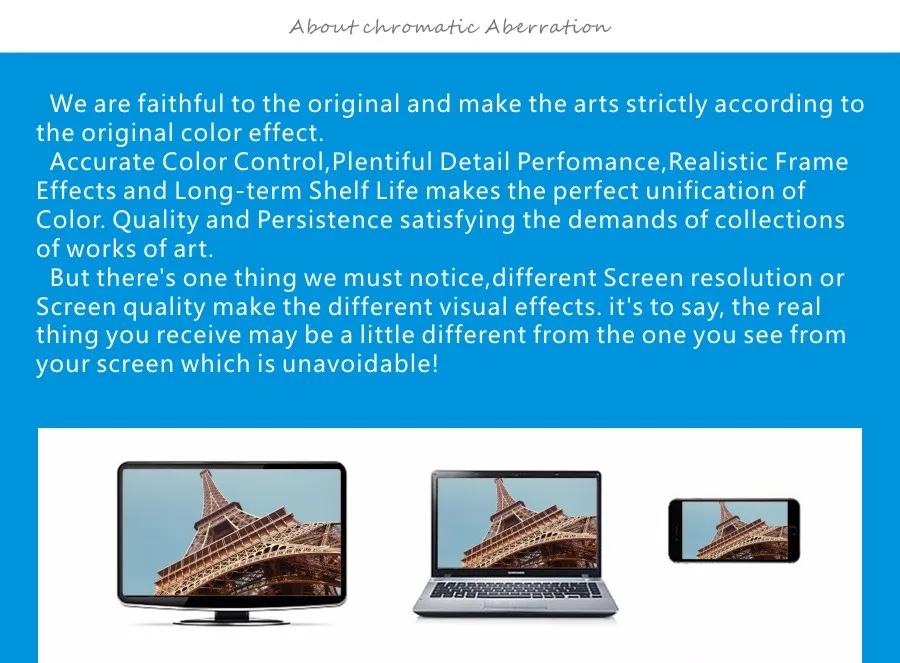 About chromatic Aberration

We are faithful to the original and make the arts strictly according to the original color effect.

Accurate Color Control,Plentiful Detail Perfomance,Realistic Frame Effects and Long-term Shelf Life makes the perfect unification of Color. Quality and Persistence satisfying the demands of collections of works of art.

But there's one thing we must notice,different Screen resolution or Screen quality make the different visual effects. it's to say, the real thing you receive may be a little different from the one you see from your screen which is unavoidable!